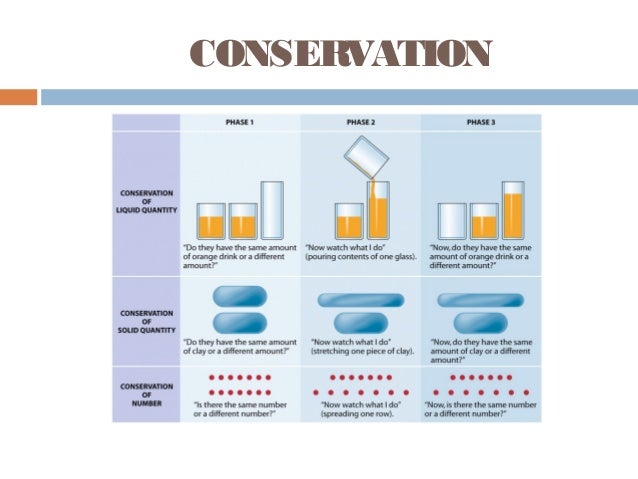 CONSERVATION

| | PHASE 1 | PHASE 2 | PHASE 3 |
|---|---|---|---|
| CONSERVATION OF LIQUID QUANTITY | "Do they have the same amount of orange drink or a different amount?" | "Now watch what I do" (pouring contents of one glass). | "Now, do they have the same amount of orange drink or a different amount?" |
| CONSERVATION OF SOLID QUANTITY | "Do they have the same amount of clay or a different amount?" | "Now watch what I do" (stretching one piece of clay). | "Now, do they have the same amount of clay or a different amount?" |
| CONSERVATION OF NUMBER | "Is there the same number or a different number?" | "Now watch what I do" (spreading one row). | "Now, is there the same number or a different number?" |